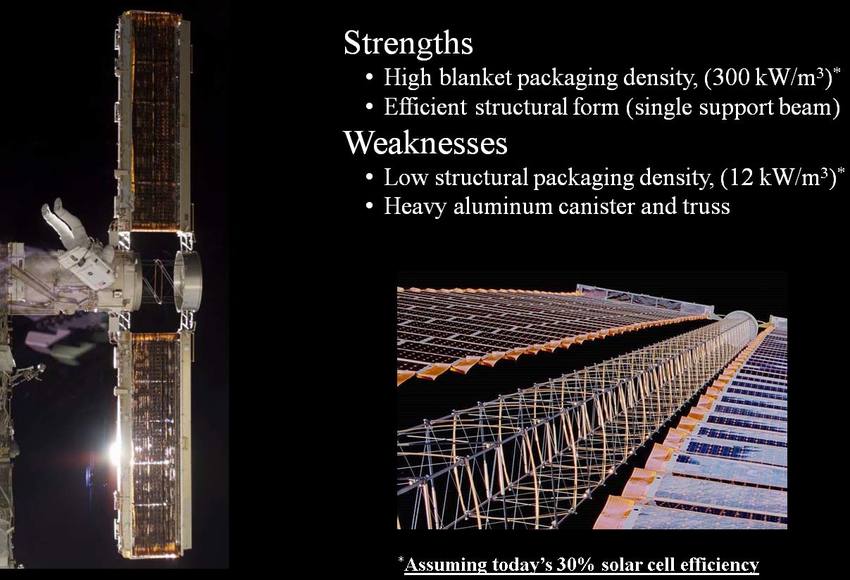 Strengths
• High blanket packaging density, (300 kW/m$^3$)$^*$
• Efficient structural form (single support beam)
Weaknesses
• Low structural packaging density, (12 kW/m$^3$)$^*$
• Heavy aluminum canister and truss

$^*$Assuming today's 30% solar cell efficiency